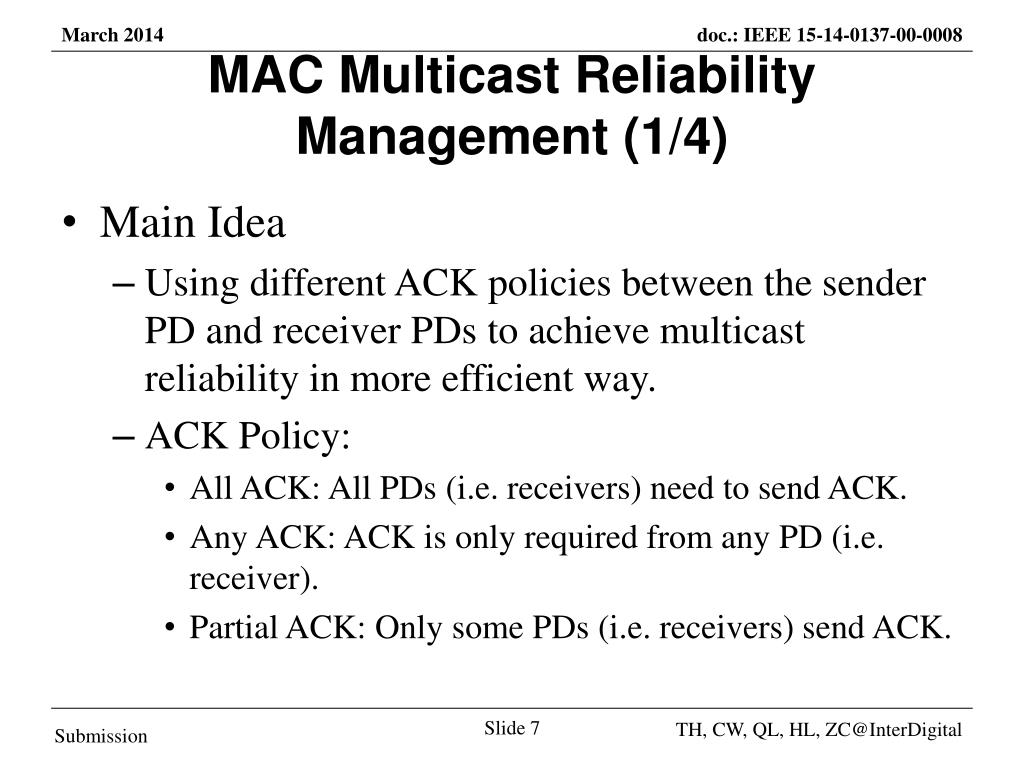 March 2014

doc.: IEEE 15-14-0137-00-0008

MAC Multicast Reliability Management (1/4)

• Main Idea
– Using different ACK policies between the sender PD and receiver PDs to achieve multicast reliability in more efficient way.
– ACK Policy:
• All ACK: All PDs (i.e. receivers) need to send ACK.
• Any ACK: ACK is only required from any PD (i.e. receiver).
• Partial ACK: Only some PDs (i.e. receivers) send ACK.

Submission

Slide 7

TH, CW, QL, HL, ZC@InterDigital